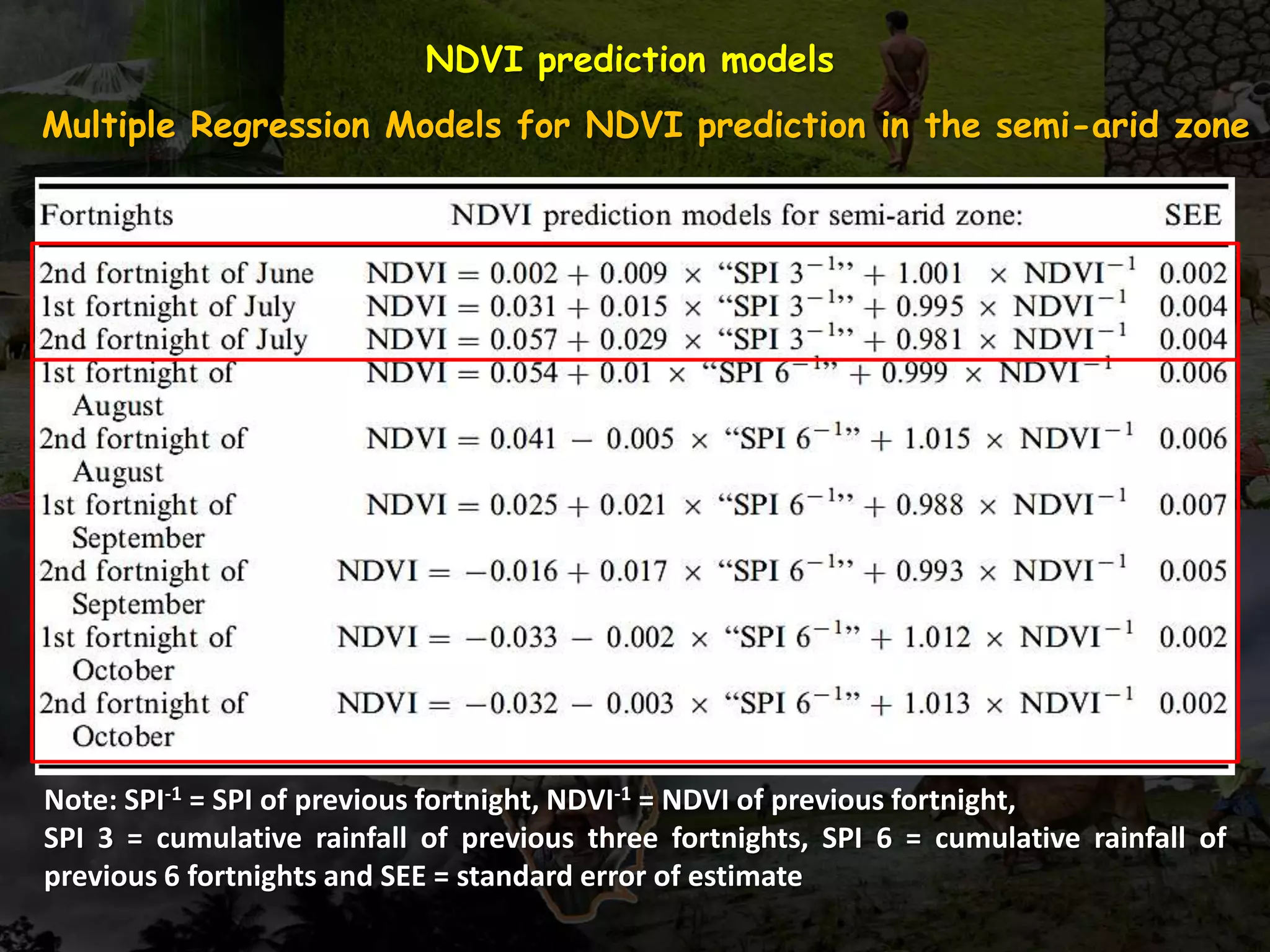 NDVI prediction models

Multiple Regression Models for NDVI prediction in the semi-arid zone

| Fortnights | NDVI prediction models for semi-arid zone: | SEE |
|---|---|---|
| 2nd fortnight of June | $NDVI = 0.002 + 0.009 \times$ "SPI $3^{-1}$" $+ 1.001 \times NDVI^{-1}$ | 0.002 |
| 1st fortnight of July | $NDVI = 0.031 + 0.015 \times$ "SPI $3^{-1}$" $+ 0.995 \times NDVI^{-1}$ | 0.004 |
| 2nd fortnight of July | $NDVI = 0.057 + 0.029 \times$ "SPI $3^{-1}$" $+ 0.981 \times NDVI^{-1}$ | 0.004 |
| 1st fortnight of August | $NDVI = 0.054 + 0.01 \times$ "SPI $6^{-1}$" $+ 0.999 \times NDVI^{-1}$ | 0.006 |
| 2nd fortnight of August | $NDVI = 0.041 - 0.005 \times$ "SPI $6^{-1}$" $+ 1.015 \times NDVI^{-1}$ | 0.006 |
| 1st fortnight of September | $NDVI = 0.025 + 0.021 \times$ "SPI $6^{-1}$" $+ 0.988 \times NDVI^{-1}$ | 0.007 |
| 2nd fortnight of September | $NDVI = -0.016 + 0.017 \times$ "SPI $6^{-1}$" $+ 0.993 \times NDVI^{-1}$ | 0.005 |
| 1st fortnight of October | $NDVI = -0.033 - 0.002 \times$ "SPI $6^{-1}$" $+ 1.012 \times NDVI^{-1}$ | 0.002 |
| 2nd fortnight of October | $NDVI = -0.032 - 0.003 \times$ "SPI $6^{-1}$" $+ 1.013 \times NDVI^{-1}$ | 0.002 |

Note: $SPI^{-1}$ = SPI of previous fortnight, $NDVI^{-1}$ = NDVI of previous fortnight, SPI 3 = cumulative rainfall of previous three fortnights, SPI 6 = cumulative rainfall of previous 6 fortnights and SEE = standard error of estimate